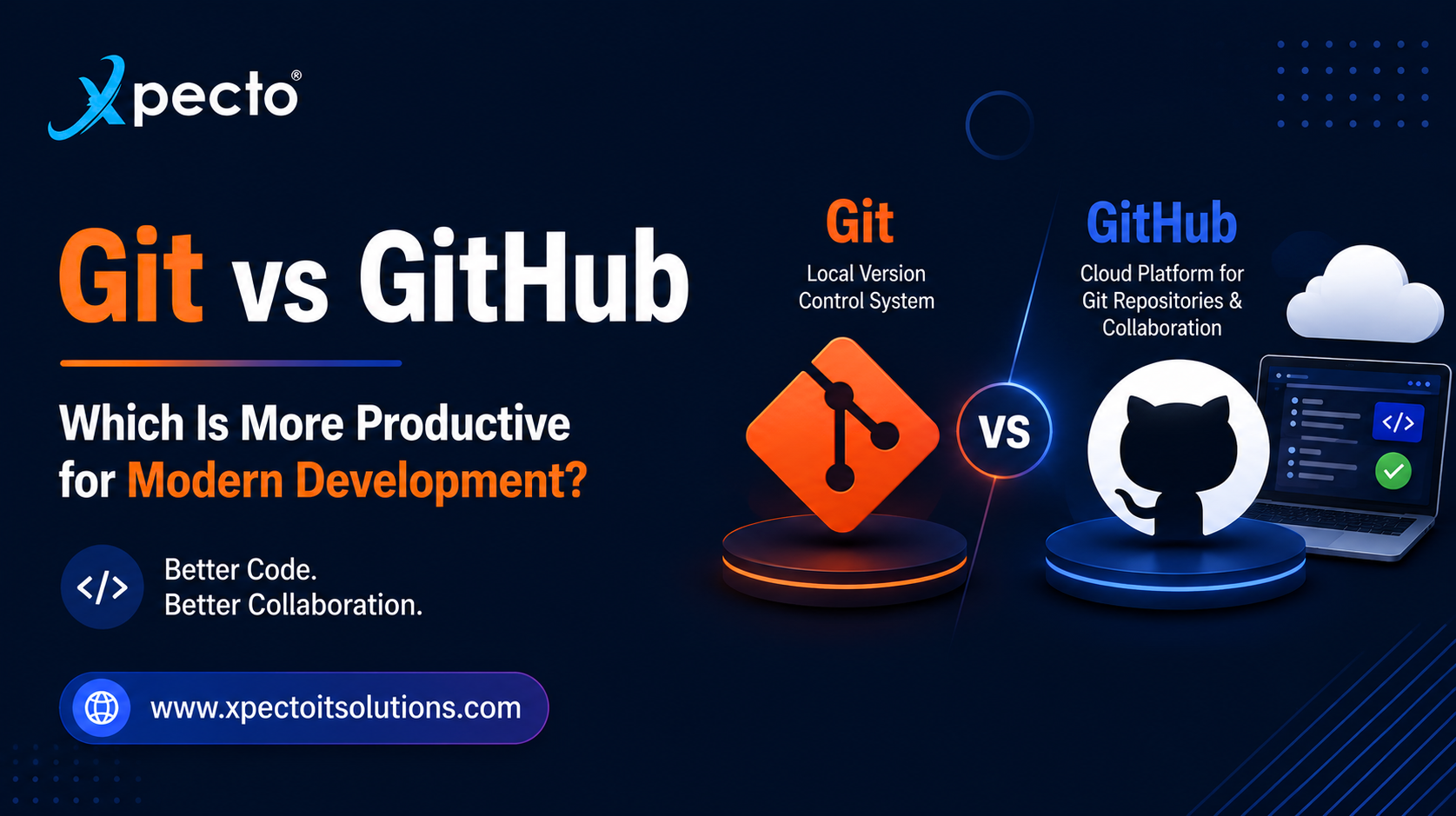 Xpecto®

Git vs GitHub

Which Is More Productive for Modern Development?

</>

Better Code.
Better Collaboration.

www.xpectoitsolutions.com

Git
Local Version Control System

VS

GitHub
Cloud Platform for Git Repositories & Collaboration

</>